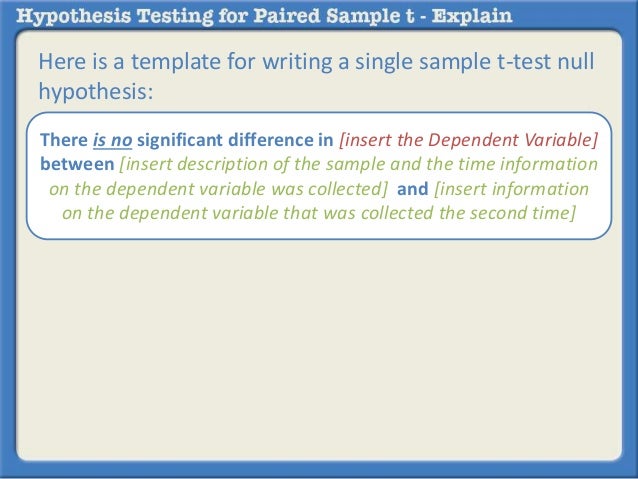 Hypothesis Testing for Paired Sample t - Explain

Here is a template for writing a single sample t-test null hypothesis:

There is no significant difference in [insert the Dependent Variable] between [insert description of the sample and the time information on the dependent variable was collected] and [insert information on the dependent variable that was collected the second time]